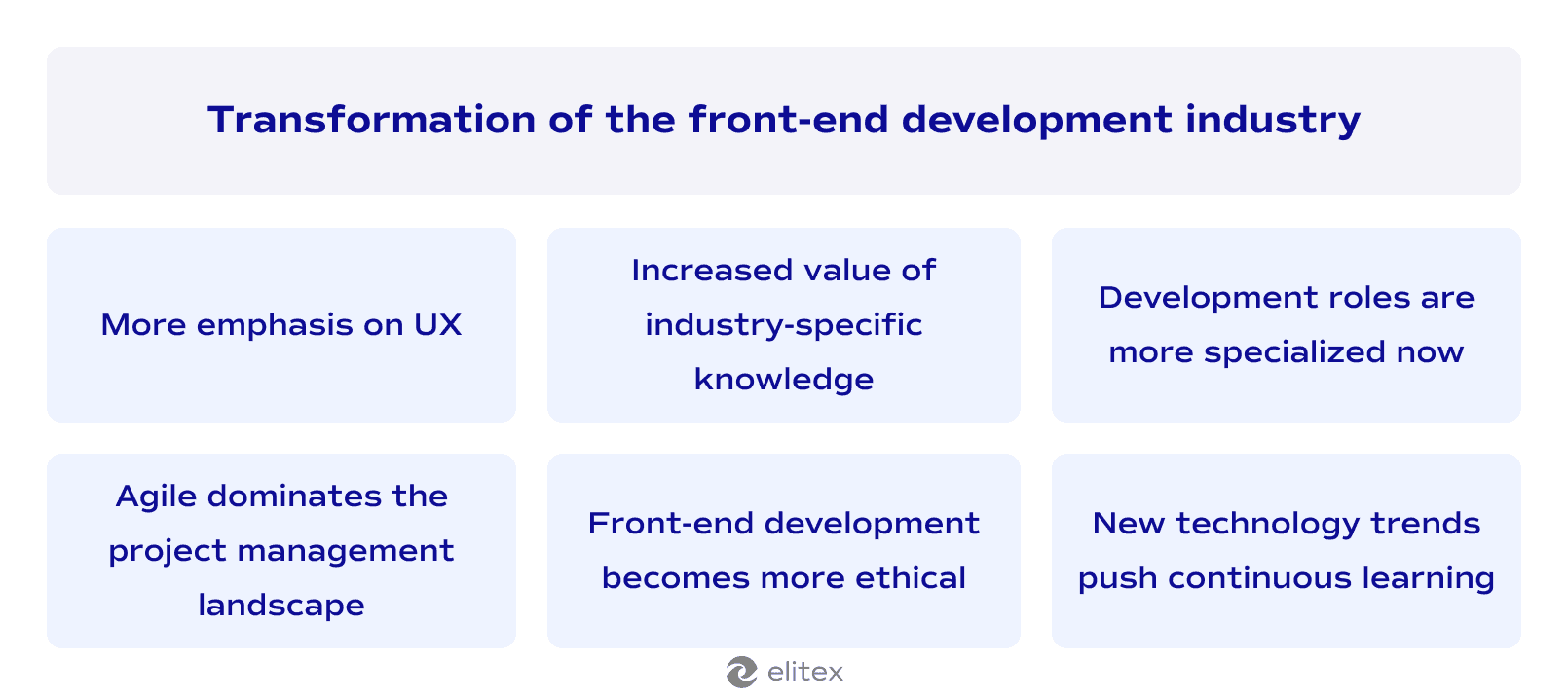 Transformation of the front-end development industry

More emphasis on UX

Increased value of industry-specific knowledge

Development roles are more specialized now

Agile dominates the project management landscape

Front-end development becomes more ethical

New technology trends push continuous learning

elitex